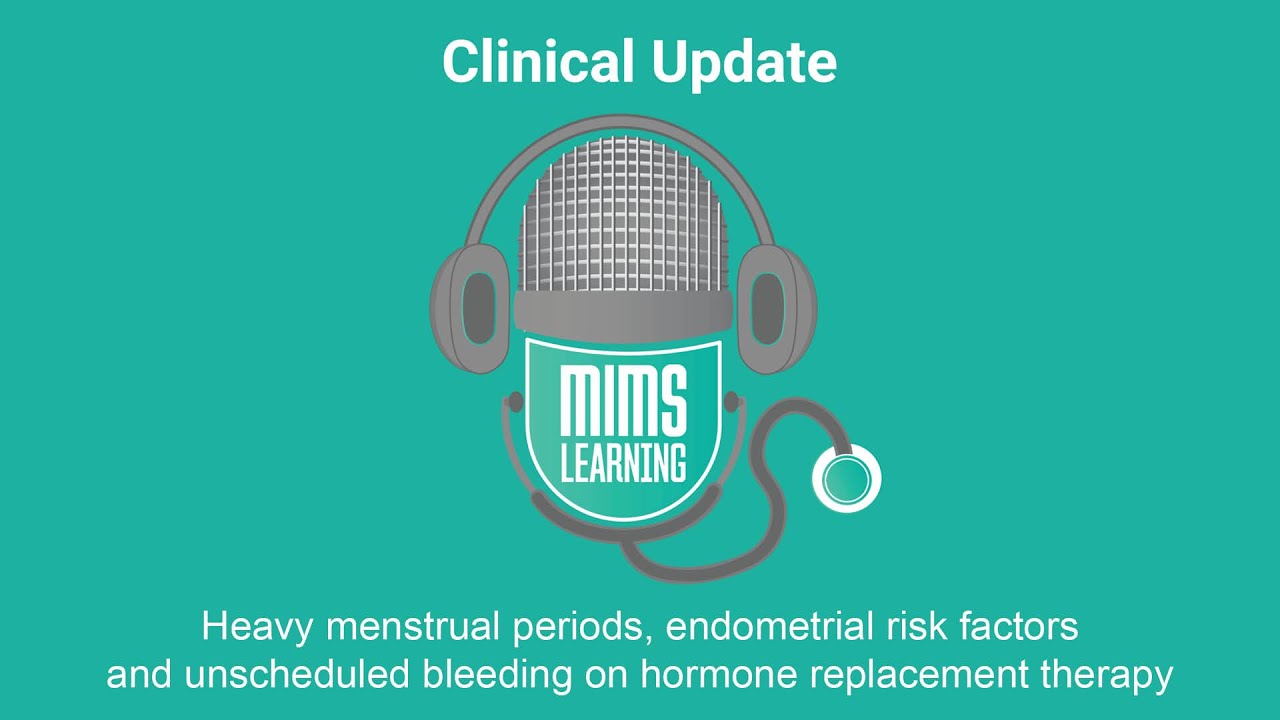 Clinical Update

MIMS
LEARNING

Heavy menstrual periods, endometrial risk factors and unscheduled bleeding on hormone replacement therapy